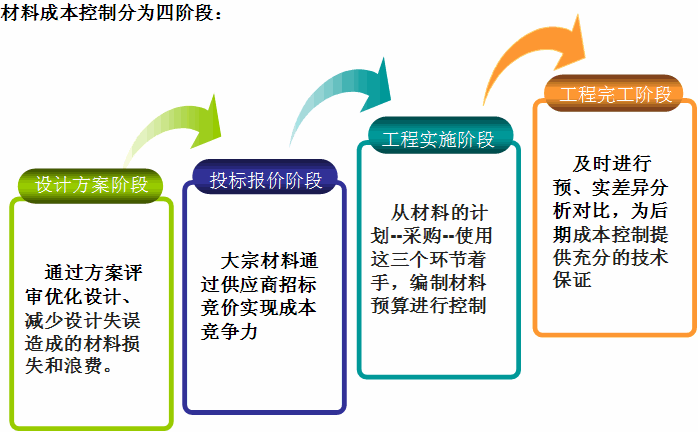 材料成本控制分为四阶段：

设计方案阶段

通过方案评审优化设计、减少设计失误造成的材料损失和浪费。

投标报价阶段

大宗材料通过供应商招标竞价实现成本竞争力

工程实施阶段

从材料的计划--采购--使用这三个环节着手，编制材料预算进行控制

工程完工阶段

及时进行预、实差异分析对比，为后期成本控制提供充分的技术保证